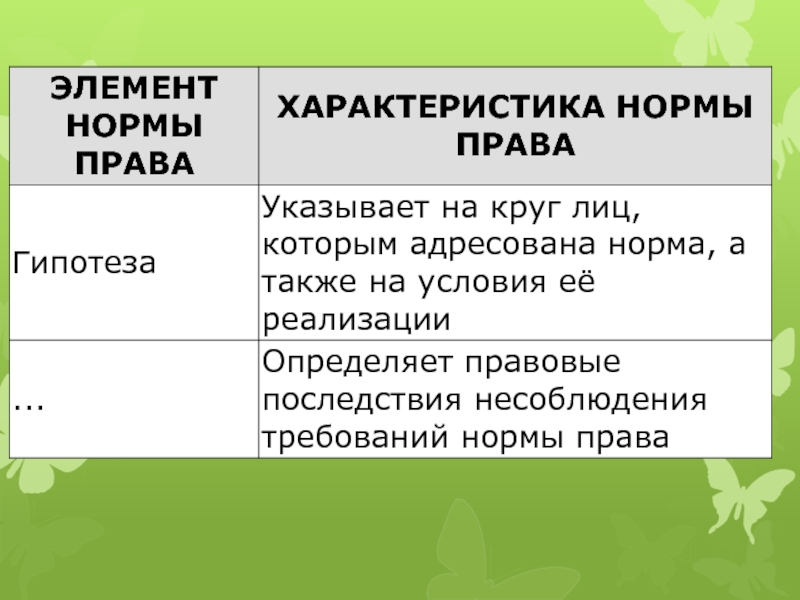 | ЭЛЕМЕНТ НОРМЫ ПРАВА | ХАРАКТЕРИСТИКА НОРМЫ ПРАВА |
|---|---|
| Гипотеза | Указывает на круг лиц, которым адресована норма, а также на условия её реализации |
| ... | Определяет правовые последствия несоблюдения требований нормы права |